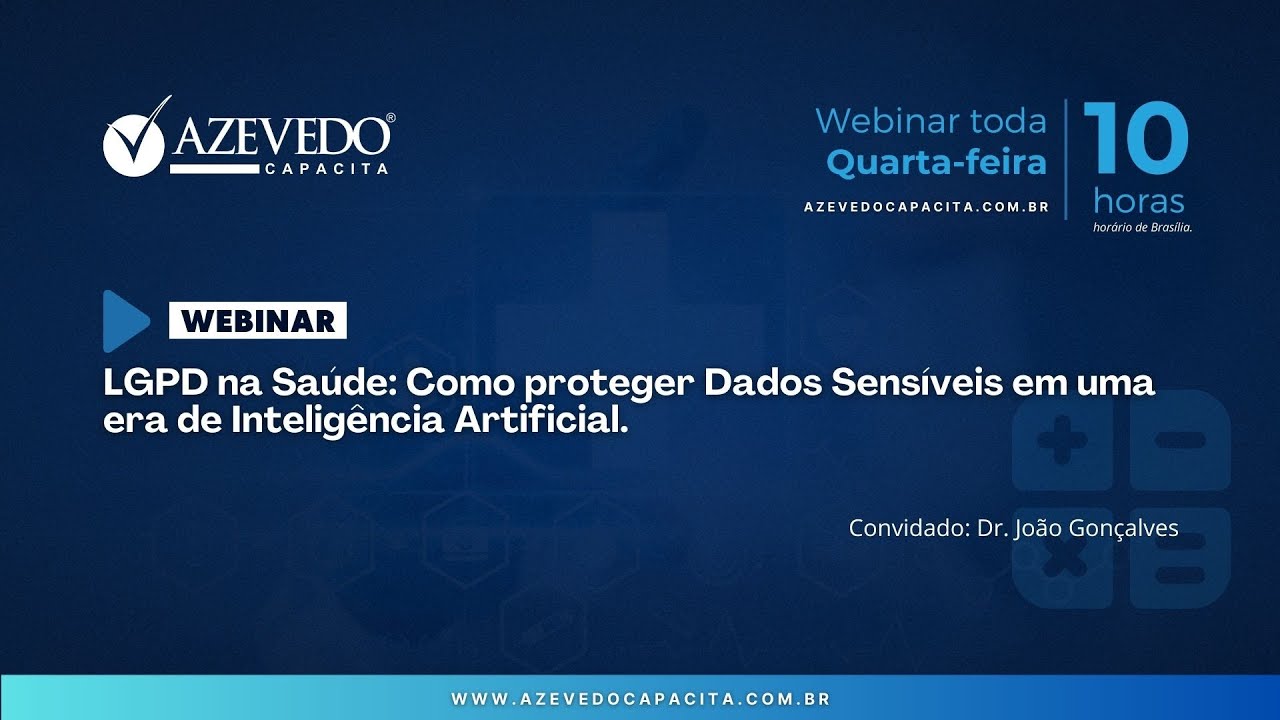 AZEVEDO®
CAPACITA

Webinar toda
Quarta-feira
AZEVEDOCAPACITA.COM.BR

10
horas
horário de Brasília.

WEBINAR

LGPD na Saúde: Como proteger Dados Sensíveis em uma era de Inteligência Artificial.

Convidado: Dr. João Gonçalves

WWW.AZEVEDOCAPACITA.COM.BR